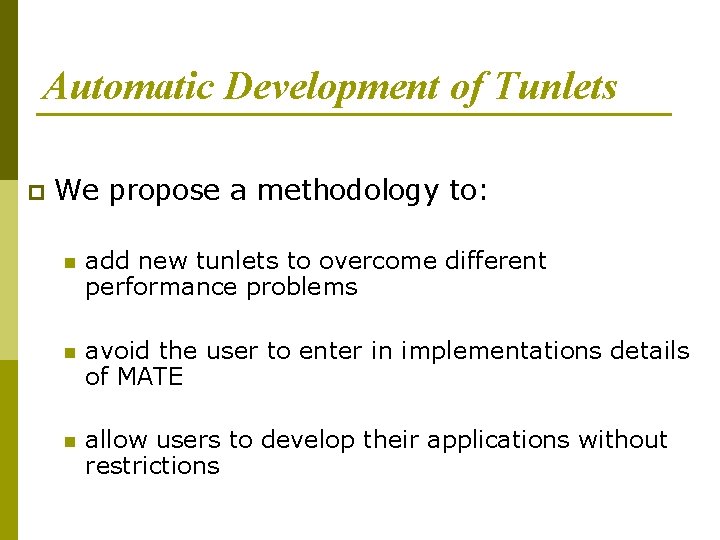 Automatic Development of Tunlets

We propose a methodology to:

add new tunlets to overcome different performance problems

avoid the user to enter in implementations details of MATE

allow users to develop their applications without restrictions